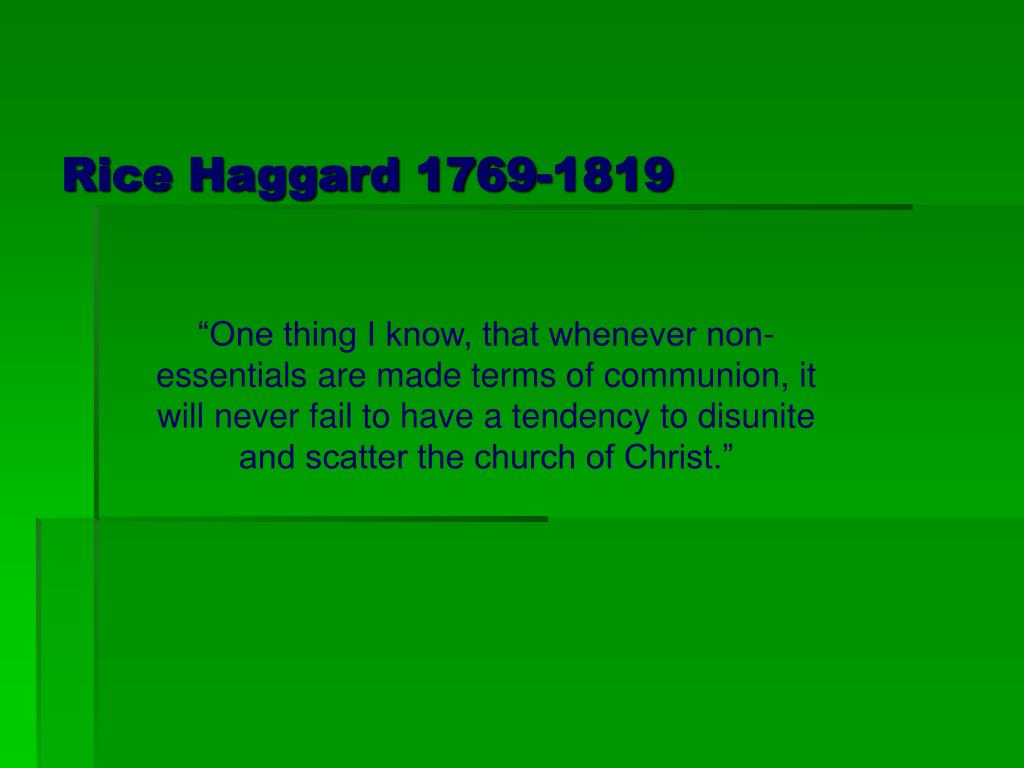 Rice Haggard 1769-1819

“One thing I know, that whenever non-essentials are made terms of communion, it will never fail to have a tendency to disunite and scatter the church of Christ.”